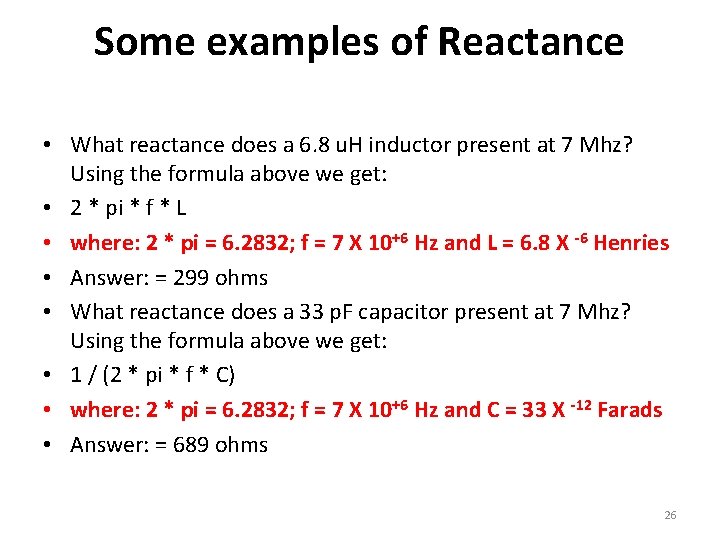 Some examples of Reactance

• What reactance does a 6.8 uH inductor present at 7 Mhz? Using the formula above we get:
• 2 * pi * f * L
• where: 2 * pi = 6.2832; f = 7 X $10^{+6}$ Hz and L = 6.8 X $^{-6}$ Henries
• Answer: = 299 ohms
• What reactance does a 33 pF capacitor present at 7 Mhz? Using the formula above we get:
• 1 / (2 * pi * f * C)
• where: 2 * pi = 6.2832; f = 7 X $10^{+6}$ Hz and C = 33 X $^{-12}$ Farads
• Answer: = 689 ohms

26